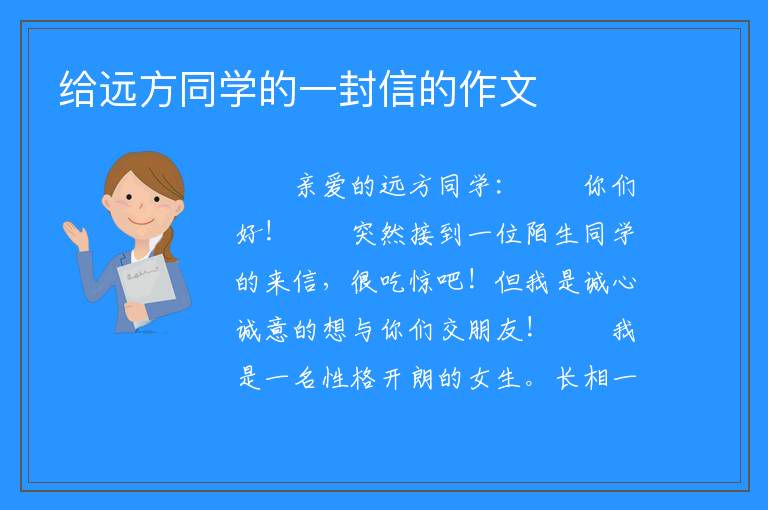 给远方同学的一封信的作文

亲爱的远方同学： 你们好！ 突然接到一位陌生同学的来信，很吃惊吧！但我是诚心诚意的想与你们交朋友！ 我是一名性格开朗的女生。长相一